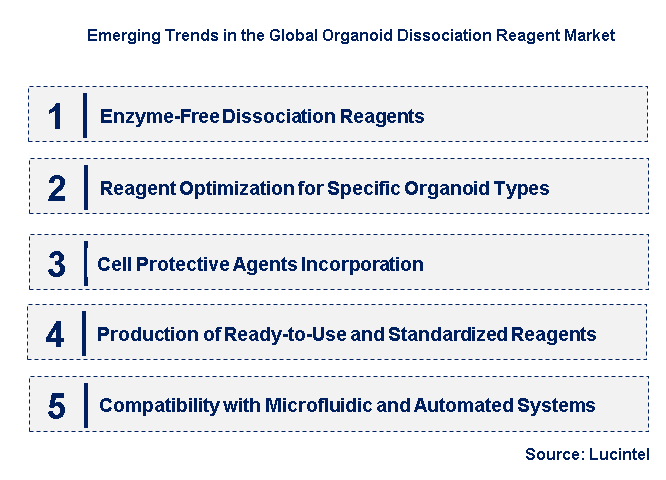 Emerging Trends in the Global Organoid Dissociation Reagent Market

1 Enzyme-Free Dissociation Reagents

2 Reagent Optimization for Specific Organoid Types

3 Cell Protective Agents Incorporation

4 Production of Ready-to-Use and Standardized Reagents

5 Compatibility with Microfluidic and Automated Systems

Source: Lucintel